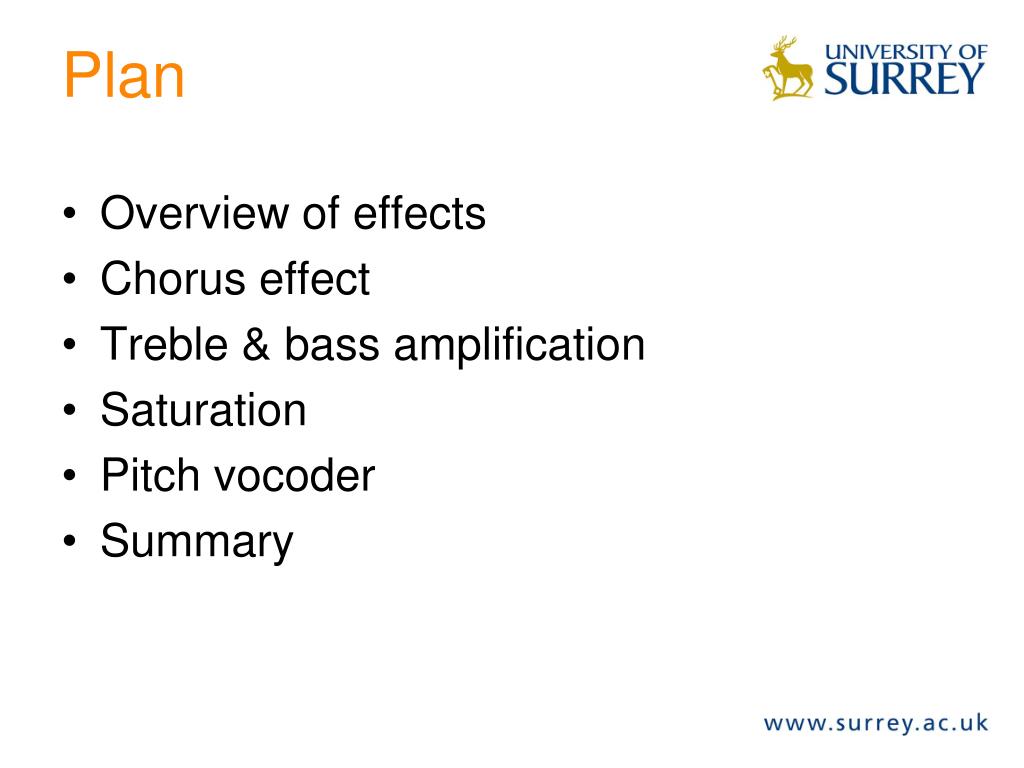 Plan

UNIVERSITY OF SURREY

• Overview of effects
• Chorus effect
• Treble & bass amplification
• Saturation
• Pitch vocoder
• Summary

www.surrey.ac.uk